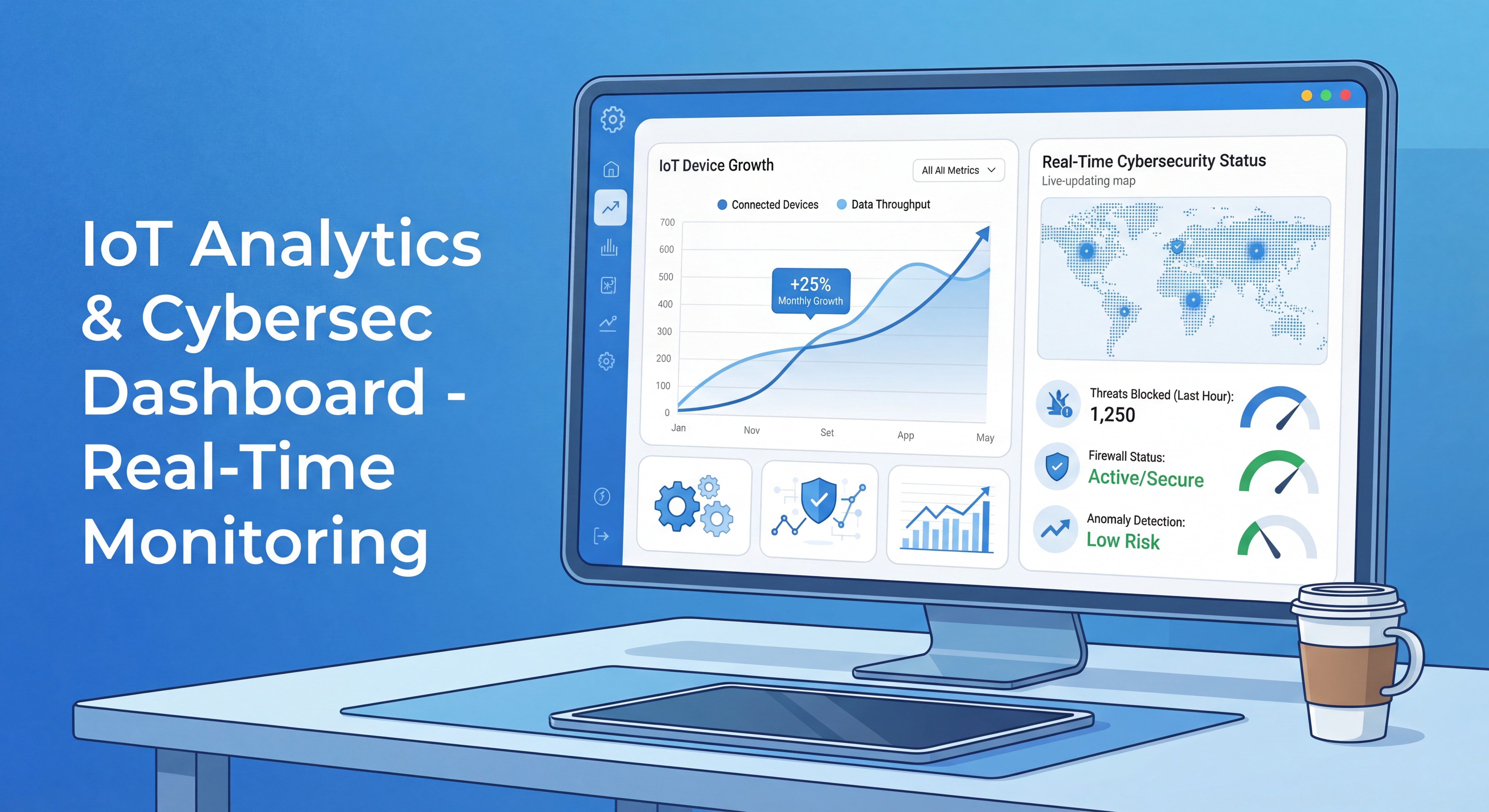 IoT Analytics & Cybersec Dashboard - Real-Time Monitoring

IoT Device Growth

All All Metrics

Connected Devices
Data Throughput

700
600
500
400
300
200
100
0

+25%
Monthly Growth

Jan
Nov
Set
App
May

Real-Time Cybersecurity Status
Live-updating map

Threats Blocked (Last Hour):
1,250

Firewall Status:
Active/Secure

Anomaly Detection:
Low Risk